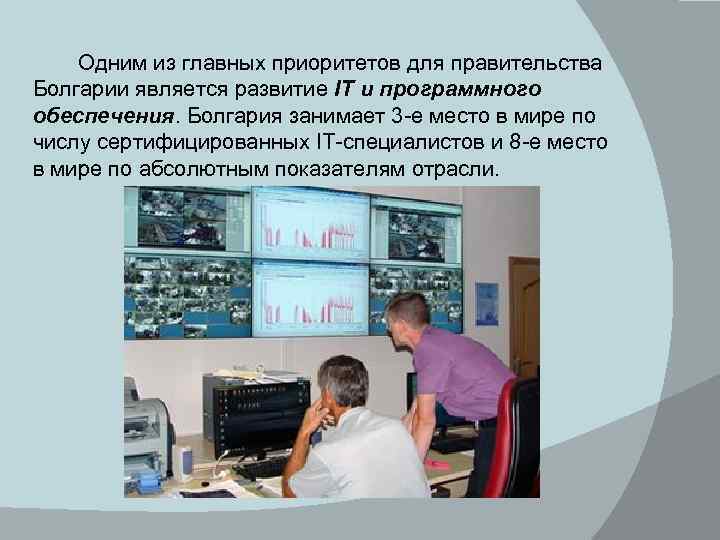 Одним из главных приоритетов для правительства Болгарии является развитие IT и программного обеспечения. Болгария занимает 3-е место в мире по числу сертифицированных IT-специалистов и 8-е место в мире по абсолютным показателям отрасли.